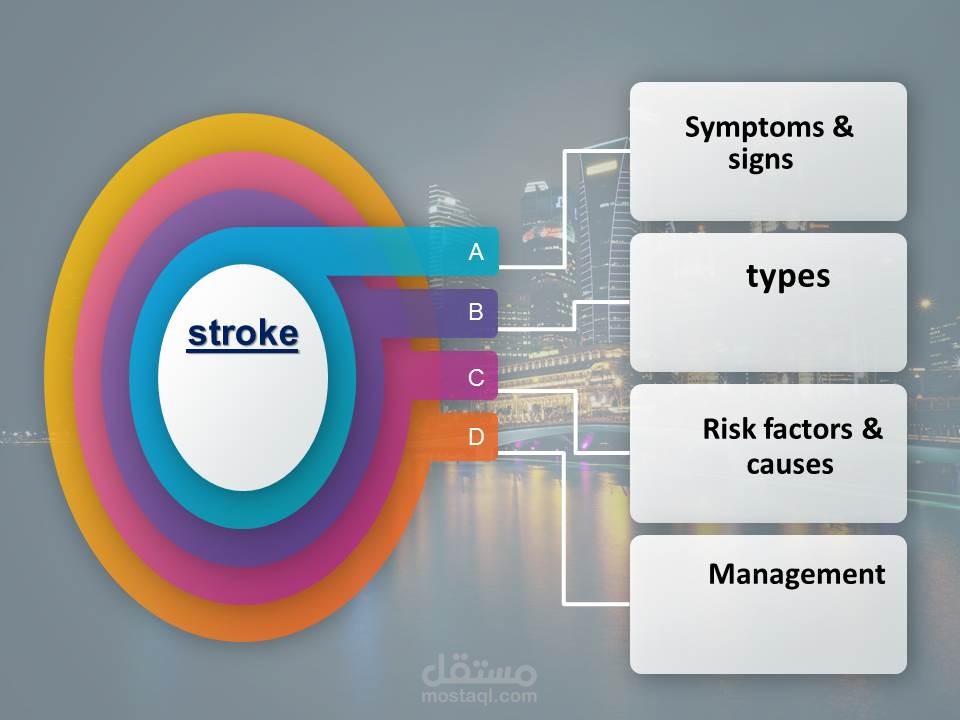 stroke

A

B

C

D

Symptoms & signs

types

Risk factors & causes

Management

مستقل
mostaql.com